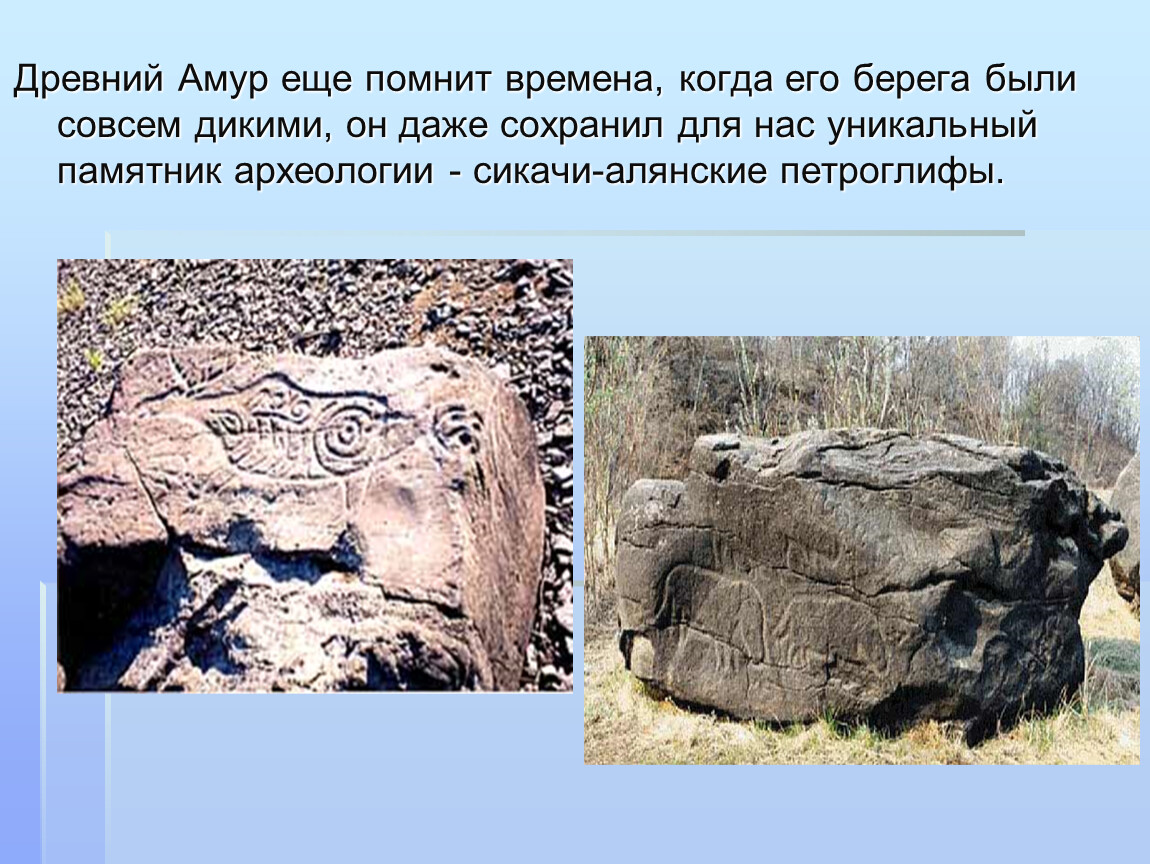 Древний Амур еще помнит времена, когда его берега были совсем дикими, он даже сохранил для нас уникальный памятник археологии - сикачи-алянские петроглифы.